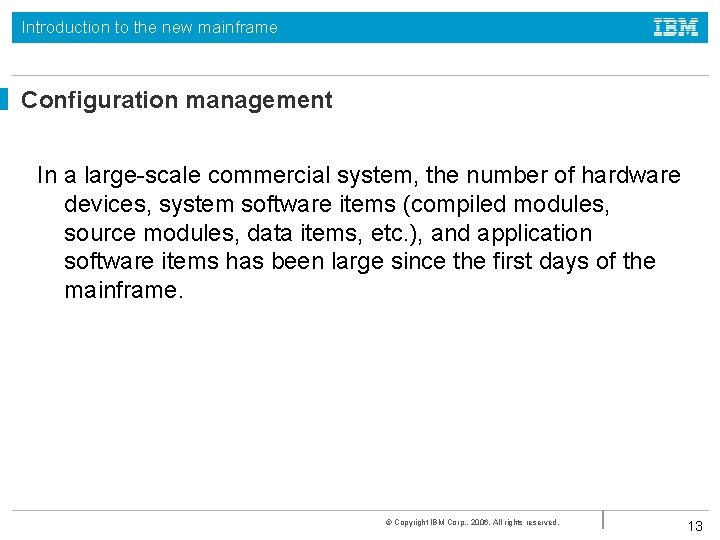 Introduction to the new mainframe

IBM

Configuration management

In a large-scale commercial system, the number of hardware devices, system software items (compiled modules, source modules, data items, etc.), and application software items has been large since the first days of the mainframe.

© Copyright IBM Corp., 2006. All rights reserved.

13